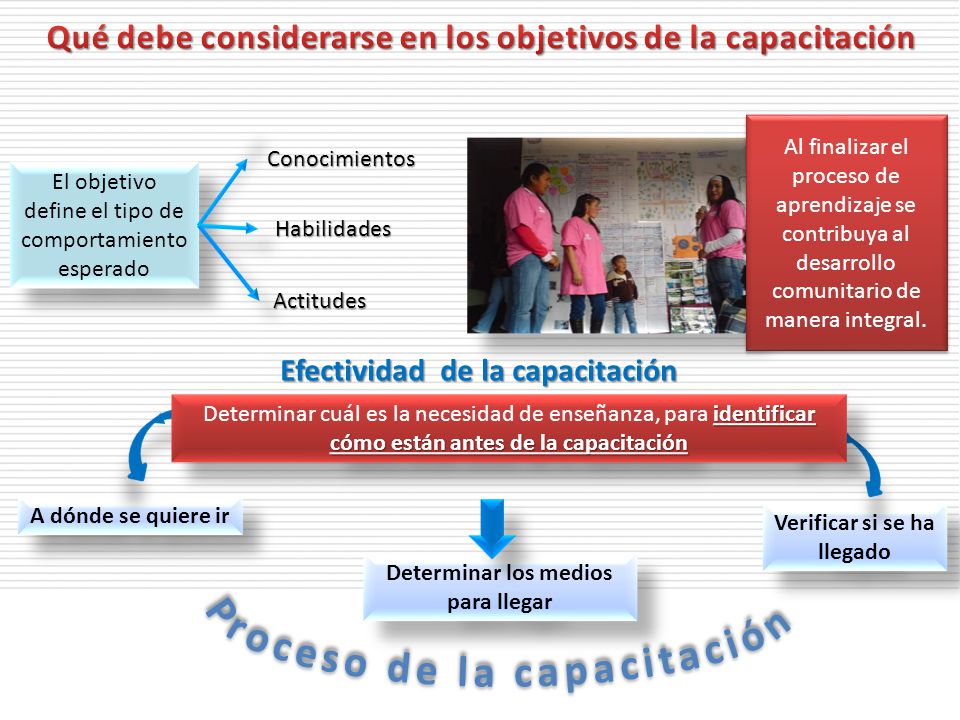 Qué debe considerarse en los objetivos de la capacitación

El objetivo define el tipo de comportamiento esperado

Conocimientos

Habilidades

Actitudes

Al finalizar el proceso de aprendizaje se contribuya al desarrollo comunitario de manera integral.

Efectividad de la capacitación

Determinar cuál es la necesidad de enseñanza, para identificar cómo están antes de la capacitación

A dónde se quiere ir

Determinar los medios para llegar

Verificar si se ha llegado

Proceso de la capacitación